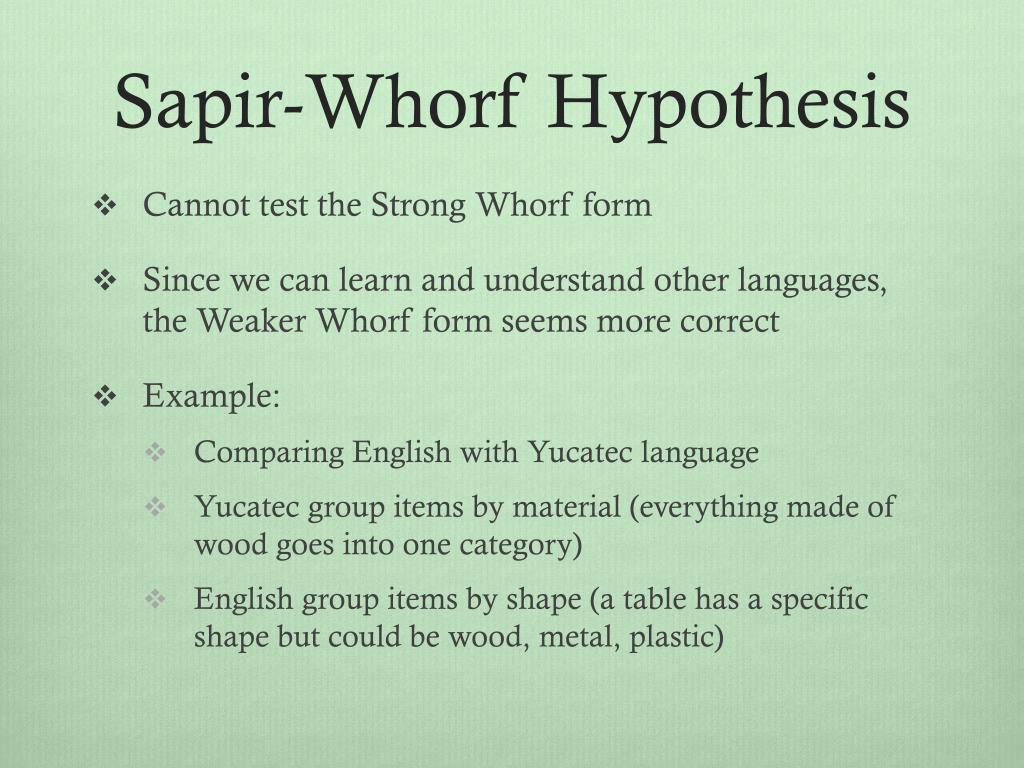 Sapir-Whorf Hypothesis

❖ Cannot test the Strong Whorf form

❖ Since we can learn and understand other languages, the Weaker Whorf form seems more correct

❖ Example:

❖ Comparing English with Yucatec language

❖ Yucatec group items by material (everything made of wood goes into one category)

❖ English group items by shape (a table has a specific shape but could be wood, metal, plastic)